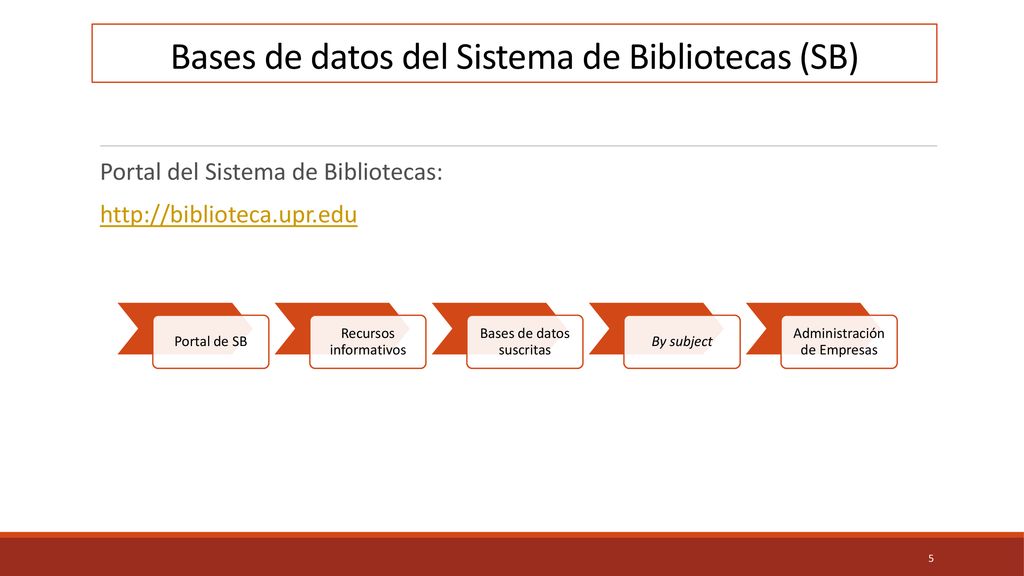 Bases de datos del Sistema de Bibliotecas (SB)

Portal del Sistema de Bibliotecas:

http://biblioteca.upr.edu

Portal de SB

Recursos informativos

Bases de datos suscritas

By subject

Administración de Empresas

5